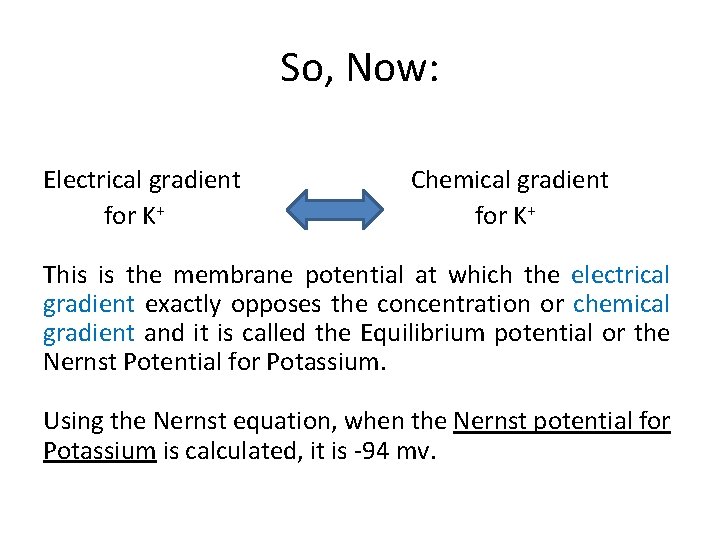 So, Now:

Electrical gradient for $K^+$

Chemical gradient for $K^+$

This is the membrane potential at which the electrical gradient exactly opposes the concentration or chemical gradient and it is called the Equilibrium potential or the Nernst Potential for Potassium.

Using the Nernst equation, when the Nernst potential for Potassium is calculated, it is -94 mv.